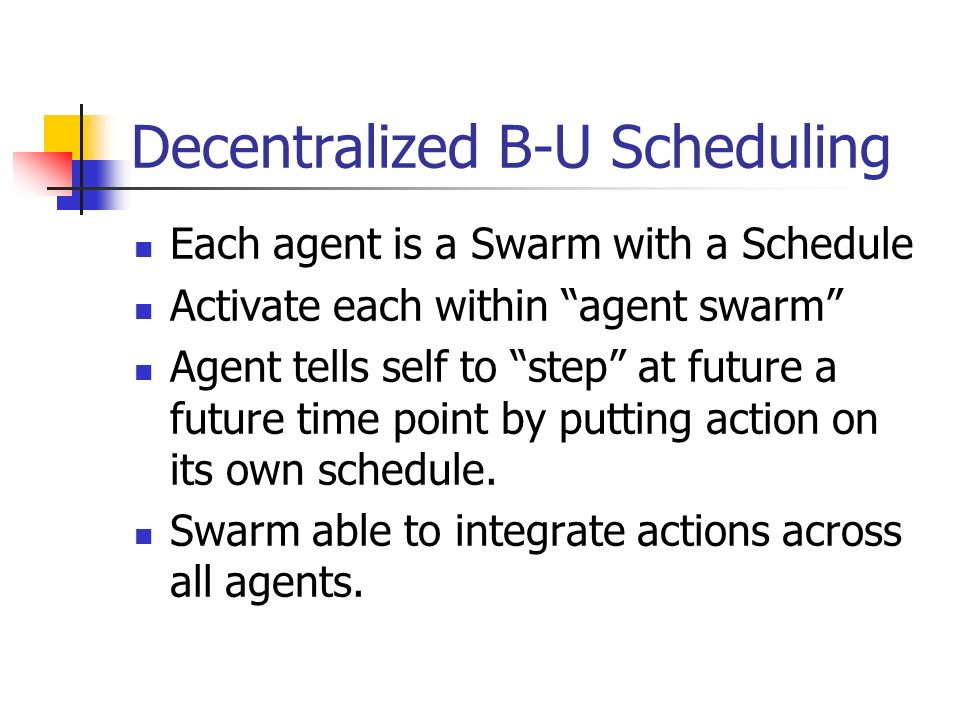 Decentralized B-U Scheduling

- Each agent is a Swarm with a Schedule
- Activate each within “agent swarm”
- Agent tells self to “step” at future a future time point by putting action on its own schedule.
- Swarm able to integrate actions across all agents.